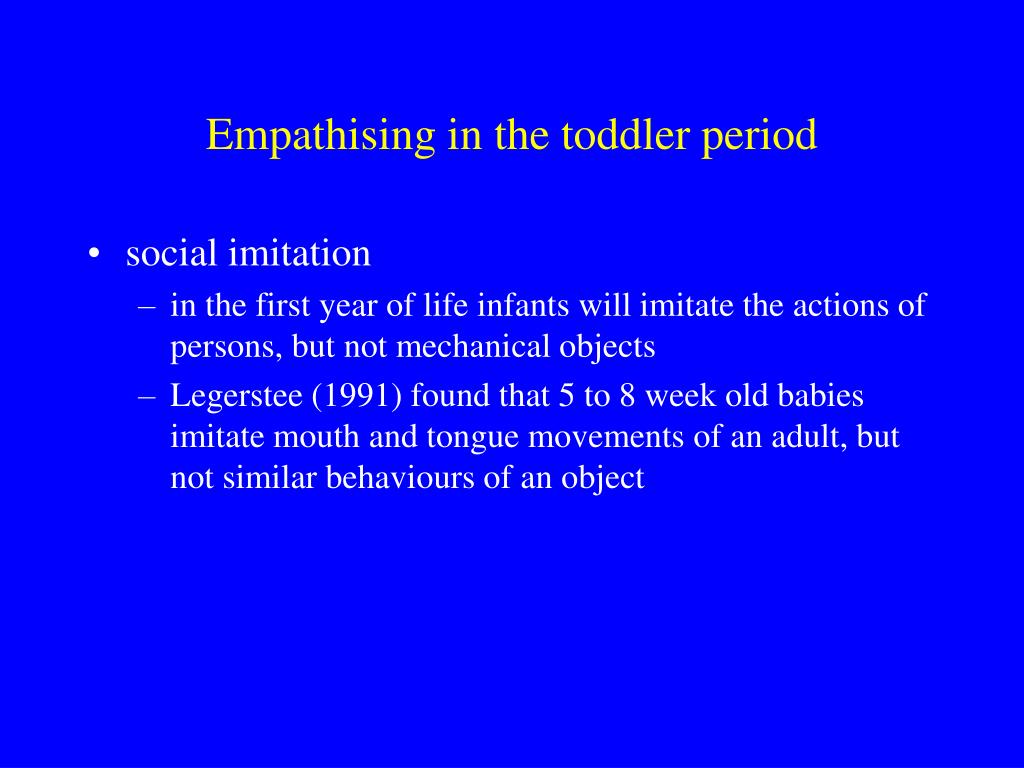 Empathising in the toddler period

• social imitation
– in the first year of life infants will imitate the actions of persons, but not mechanical objects
– Legerstee (1991) found that 5 to 8 week old babies imitate mouth and tongue movements of an adult, but not similar behaviours of an object